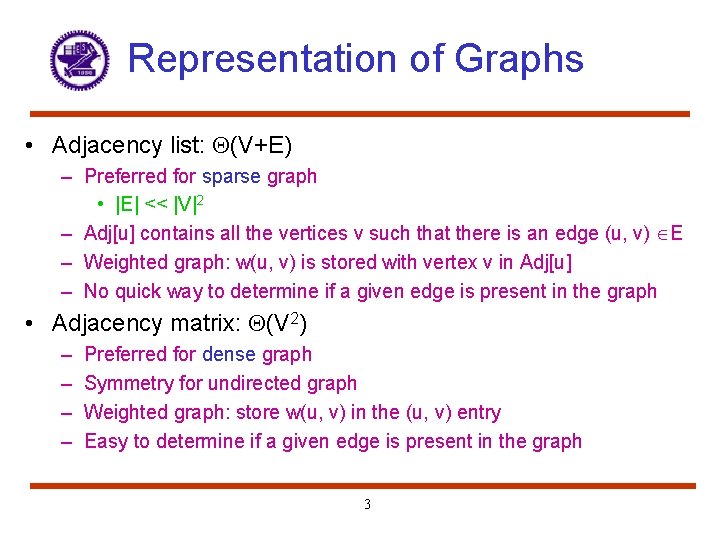 Representation of Graphs

• Adjacency list: $\Theta(V+E)$
  – Preferred for sparse graph
    • $|E| << |V|^2$
  – Adj[u] contains all the vertices v such that there is an edge $(u, v) \in E$
  – Weighted graph: w(u, v) is stored with vertex v in Adj[u]
  – No quick way to determine if a given edge is present in the graph

• Adjacency matrix: $\Theta(V^2)$
  – Preferred for dense graph
  – Symmetry for undirected graph
  – Weighted graph: store w(u, v) in the (u, v) entry
  – Easy to determine if a given edge is present in the graph

3